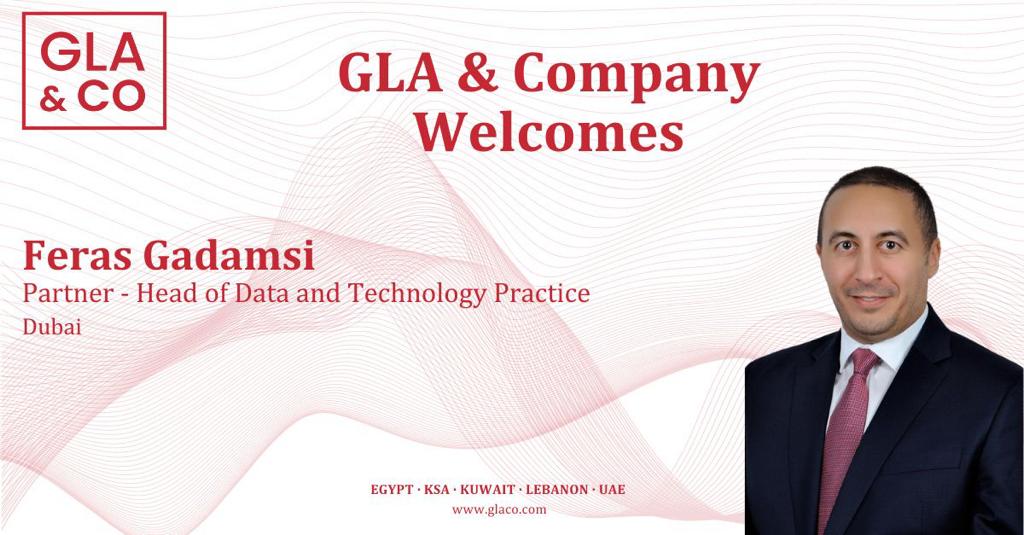 GLA & CO

GLA & Company Welcomes

Feras Gadamsi
Partner - Head of Data and Technology Practice
Dubai

EGYPT · KSA · KUWAIT · LEBANON · UAE
www.glaco.com